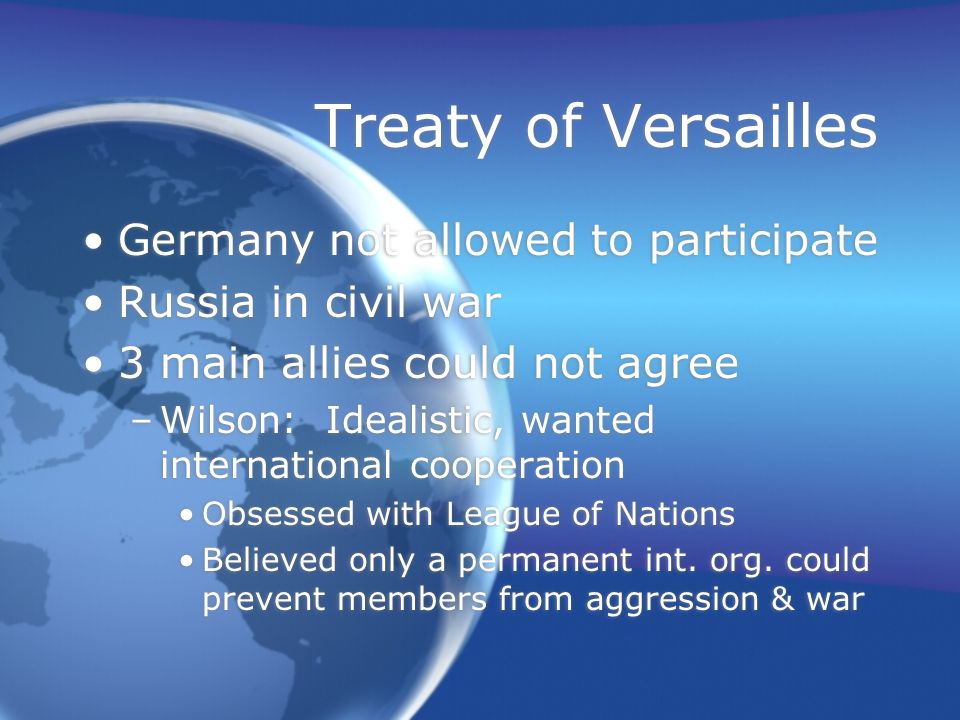 Treaty of Versailles

• Germany not allowed to participate
• Russia in civil war
• 3 main allies could not agree
– Wilson: Idealistic, wanted international cooperation
• Obsessed with League of Nations
• Believed only a permanent int. org. could prevent members from aggression & war